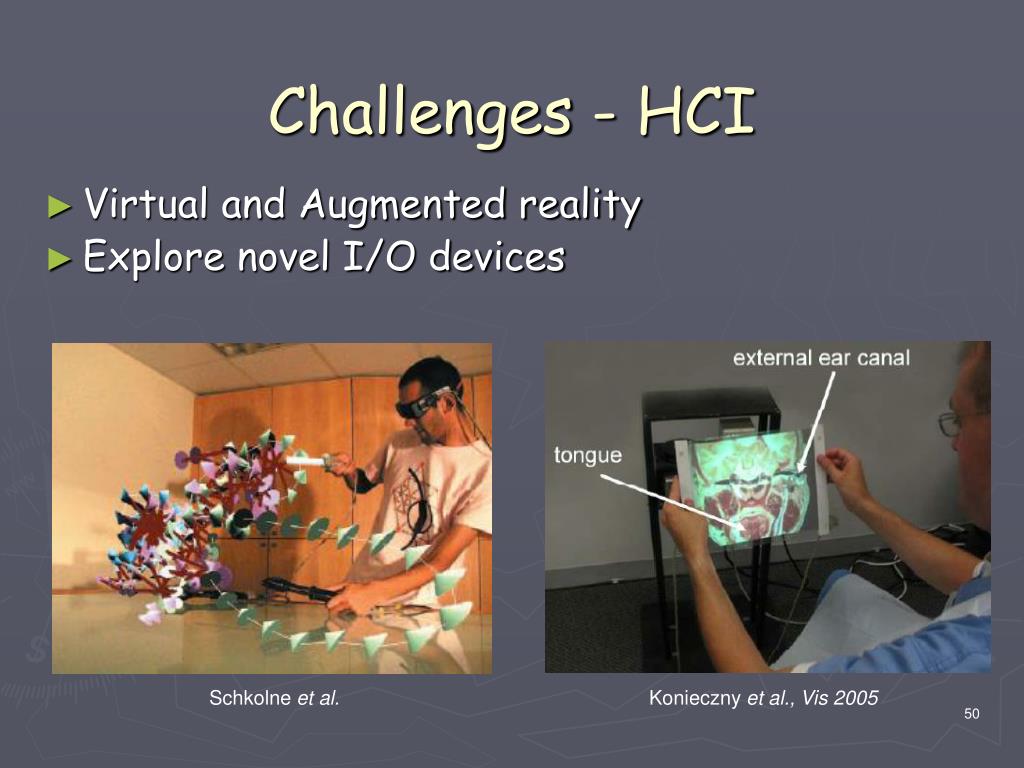 Challenges - HCI

► Virtual and Augmented reality
► Explore novel I/O devices

external ear canal
tongue

Schkolne et al.

Konieczny et al., Vis 2005

50